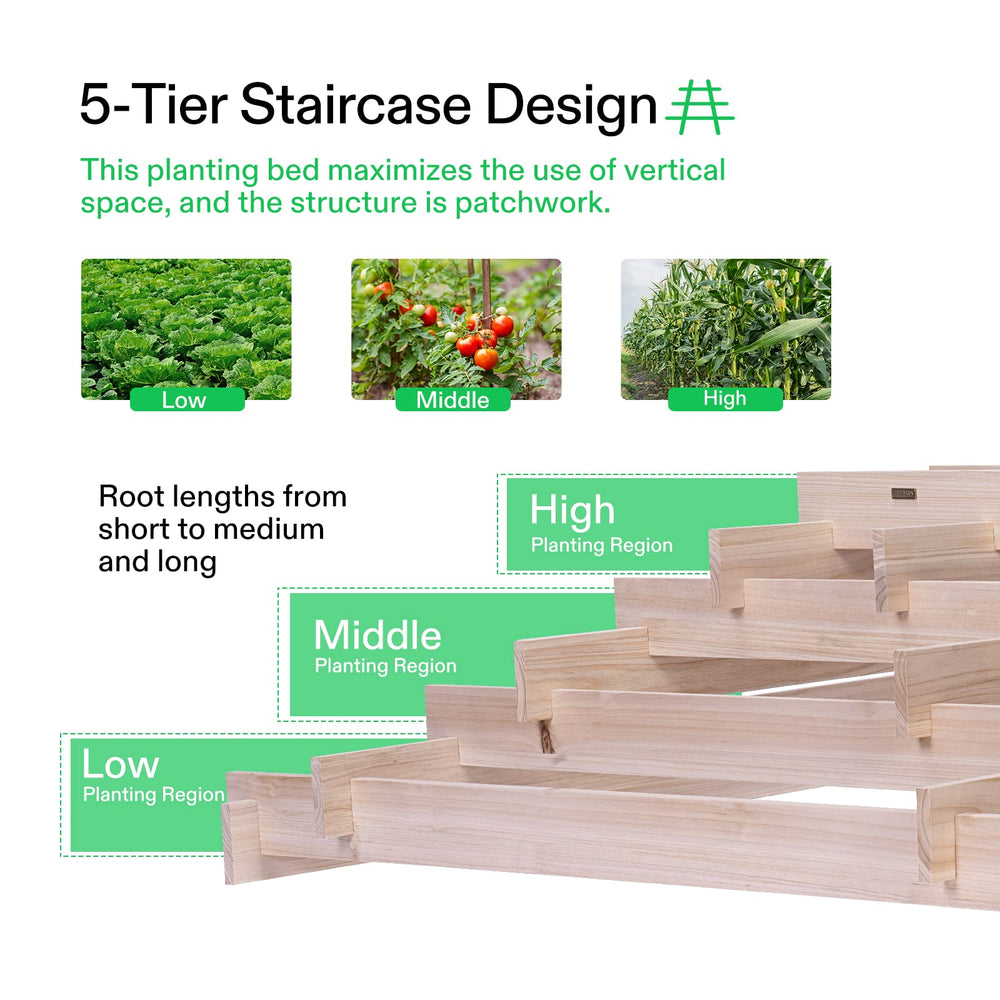 5-Tier Staircase Design

This planting bed maximizes the use of vertical space, and the structure is patchwork.

Low

Middle

High

Root lengths from short to medium and long

High
Planting Region

Middle
Planting Region

Low
Planting Region